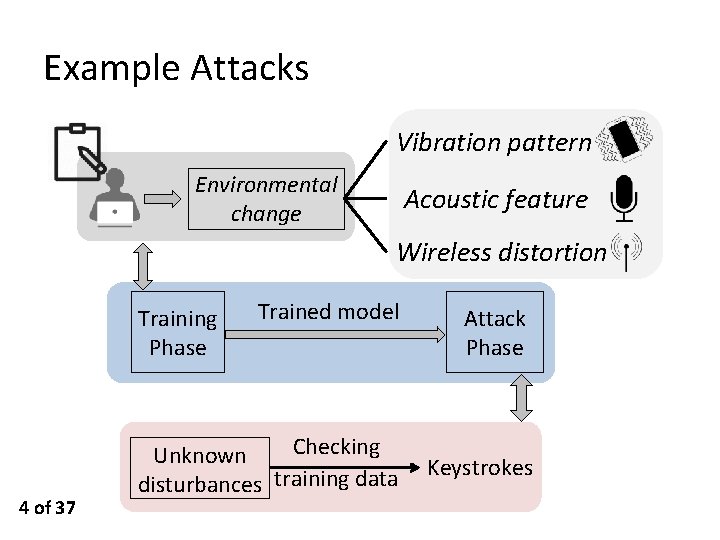 Example Attacks

Environmental change

Vibration pattern

Acoustic feature

Wireless distortion

Training Phase

Trained model

Attack Phase

Unknown disturbances

Checking training data

Keystrokes

4 of 37